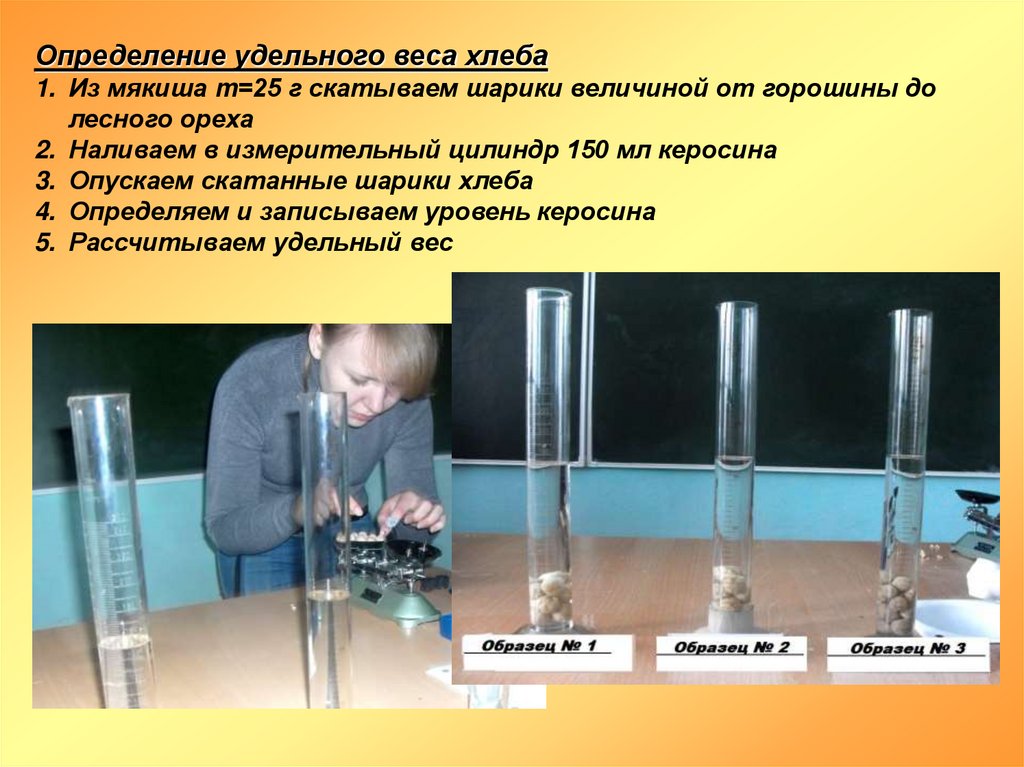 Определение удельного веса хлеба

1. Из мякиша m=25 г скатываем шарики величиной от горошины до лесного ореха
2. Наливаем в измерительный цилиндр 150 мл керосина
3. Опускаем скатанные шарики хлеба
4. Определяем и записываем уровень керосина
5. Рассчитываем удельный вес

Образец № 1

Образец № 2

Образец № 3